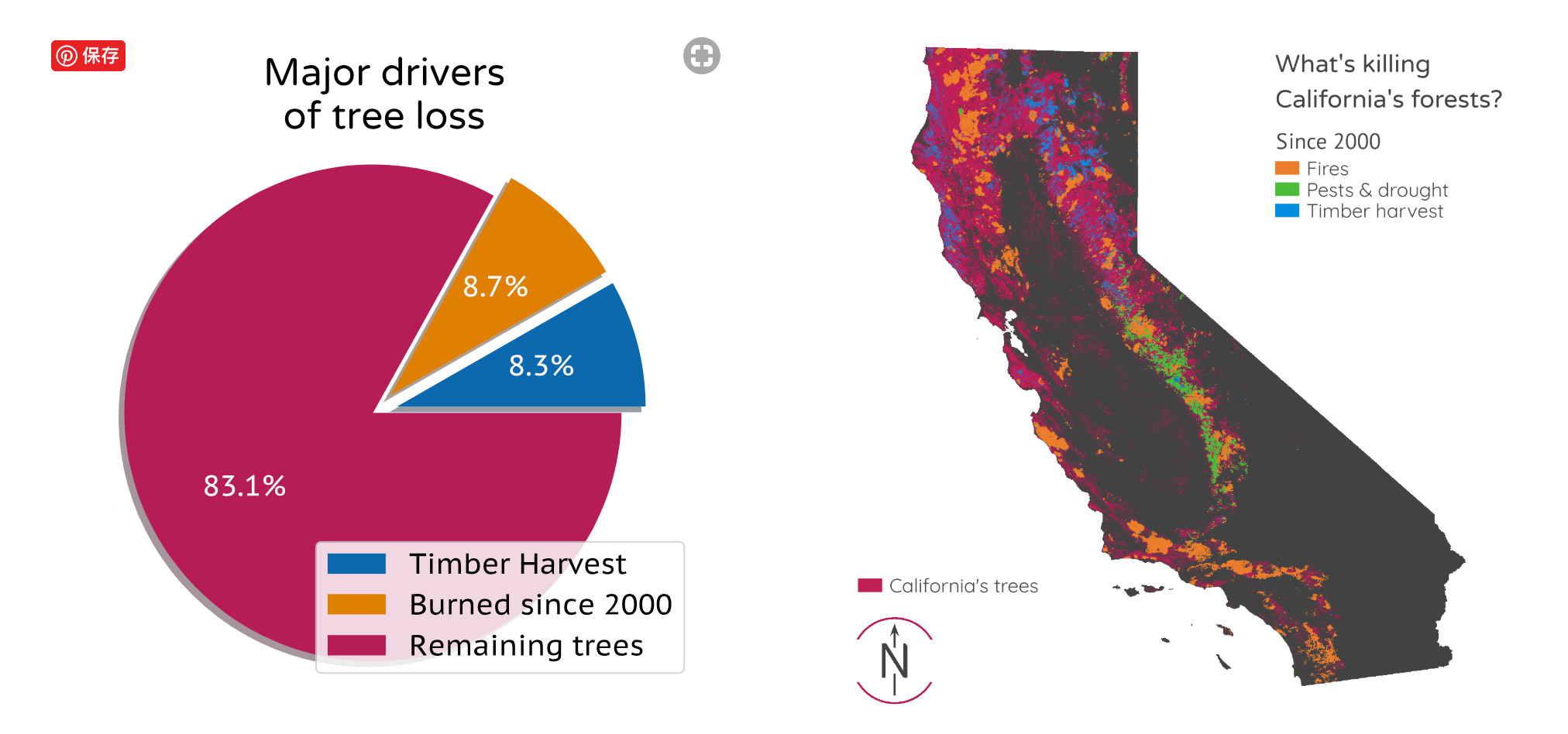 保存

Major drivers of tree loss

8.7%

8.3%

83.1%

Timber Harvest
Burned since 2000
Remaining trees

What's killing California's forests?

Since 2000
Fires
Pests & drought
Timber harvest

California's trees

N